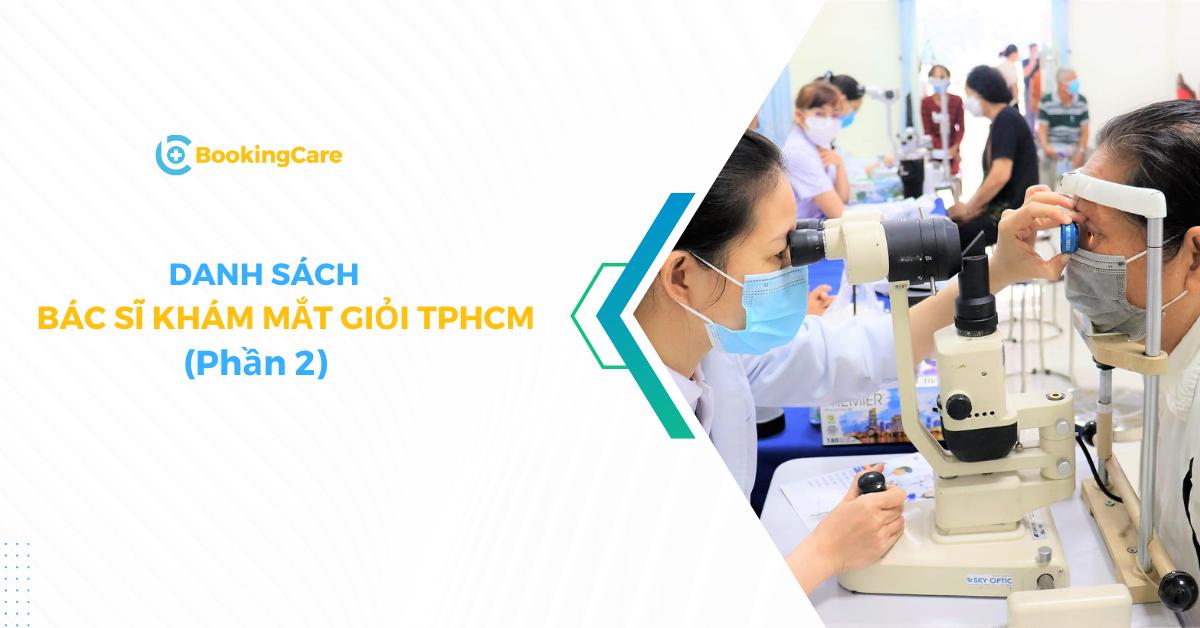 BookingCare

DANH SÁCH
BÁC SĨ KHÁM MẮT GIỎI TPHCM
(Phần 2)

SKY OPTIC